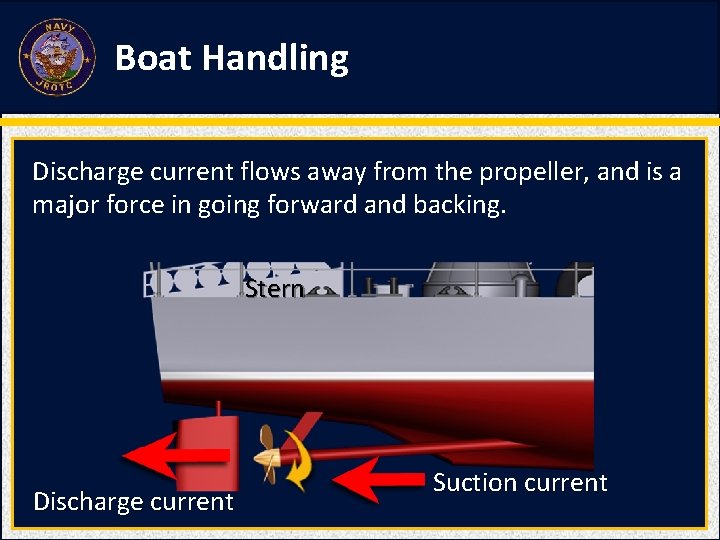 NAVY
JROTC

Boat Handling

Discharge current flows away from the propeller, and is a major force in going forward and backing.

Stern

Suction current

Discharge current